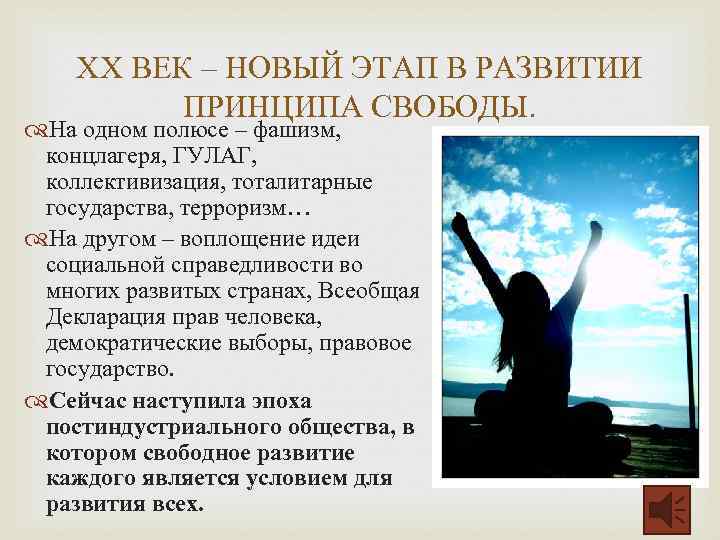 XX ВЕК – НОВЫЙ ЭТАП В РАЗВИТИИ ПРИНЦИПА СВОБОДЫ.

На одном полюсе – фашизм, концлагеря, ГУЛАГ, коллективизация, тоталитарные государства, терроризм…

На другом – воплощение идеи социальной справедливости во многих развитых странах, Всеобщая Декларация прав человека, демократические выборы, правовое государство.

Сейчас наступила эпоха постиндустриального общества, в котором свободное развитие каждого является условием для развития всех.